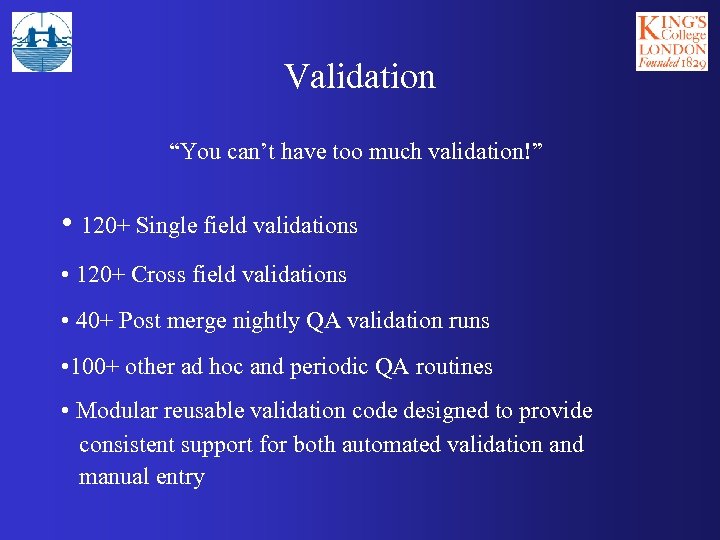 KING'S College LONDON Founded 1829

Validation

“You can’t have too much validation!”

• 120+ Single field validations

• 120+ Cross field validations

• 40+ Post merge nightly QA validation runs

•100+ other ad hoc and periodic QA routines

• Modular reusable validation code designed to provide consistent support for both automated validation and manual entry